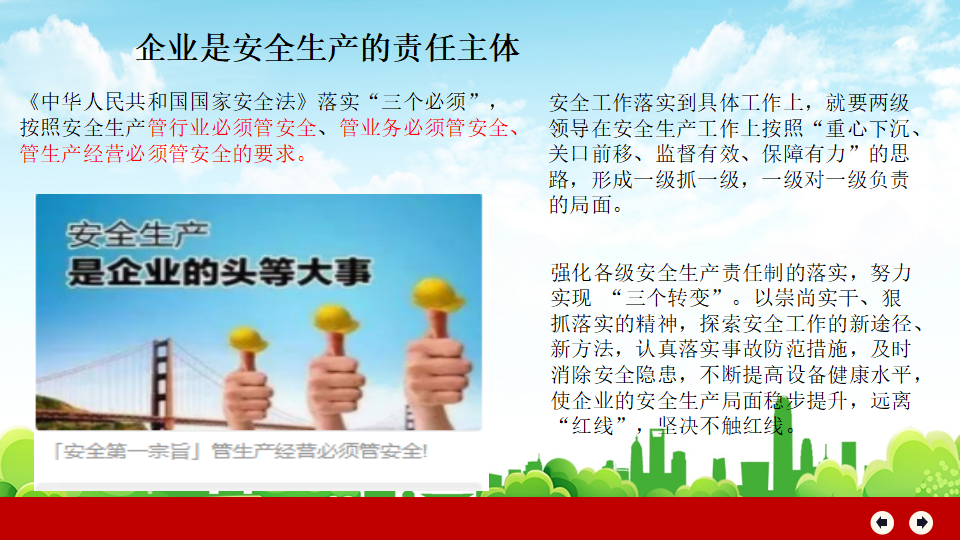 企业是安全生产的责任主体

《中华人民共和国国家安全法》落实“三个必须”，按照安全生产管行业必须管安全、管业务必须管安全、管生产经营必须管安全的要求。

安全生产
是企业的头等大事

「安全第一宗旨」管生产经营必须管安全!

安全工作落实到具体工作上，就要两级领导在安全生产工作上按照“重心下沉、关口前移、监督有效、保障有力”的思路，形成一级抓一级，一级对一级负责的局面。

强化各级安全生产责任制的落实，努力实现 “三个转变”。以崇尚实干、狠抓落实的精神，探索安全工作的新途径、新方法，认真落实事故防范措施，及时消除安全隐患，不断提高设备健康水平，使企业的安全生产局面稳步提升，远离“红线”，坚决不触红线。